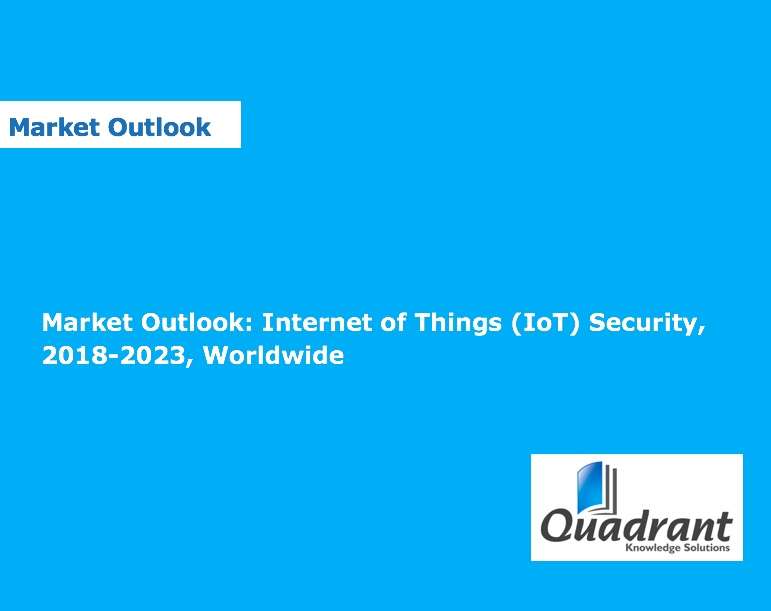 Market Outlook

Market Outlook: Internet of Things (IoT) Security, 2018-2023, Worldwide

Quadrant
Knowledge Solutions